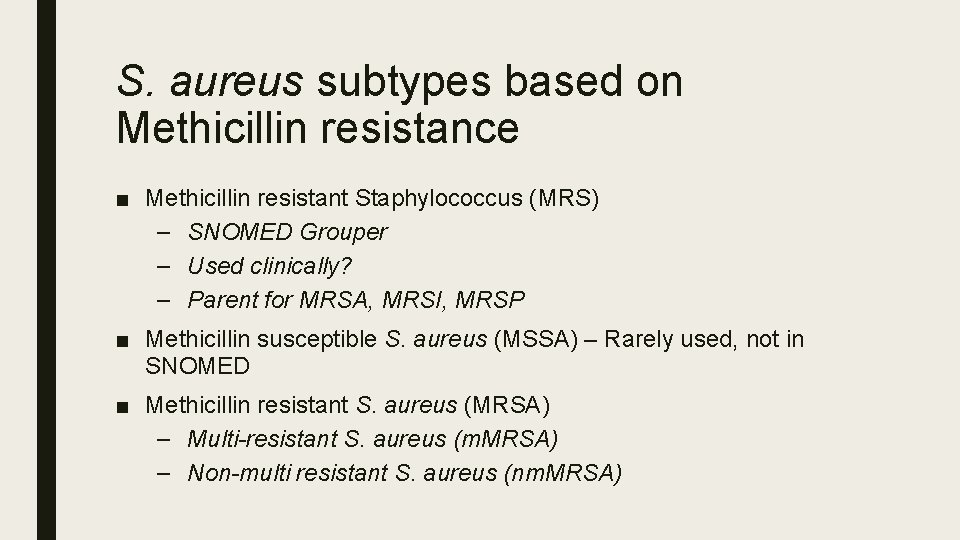 S. aureus subtypes based on Methicillin resistance

■ Methicillin resistant Staphylococcus (MRS)
– SNOMED Grouper
– Used clinically?
– Parent for MRSA, MRSI, MRSP

■ Methicillin susceptible S. aureus (MSSA) – Rarely used, not in SNOMED

■ Methicillin resistant S. aureus (MRSA)
– Multi-resistant S. aureus (mMRSA)
– Non-multi resistant S. aureus (nmMRSA)